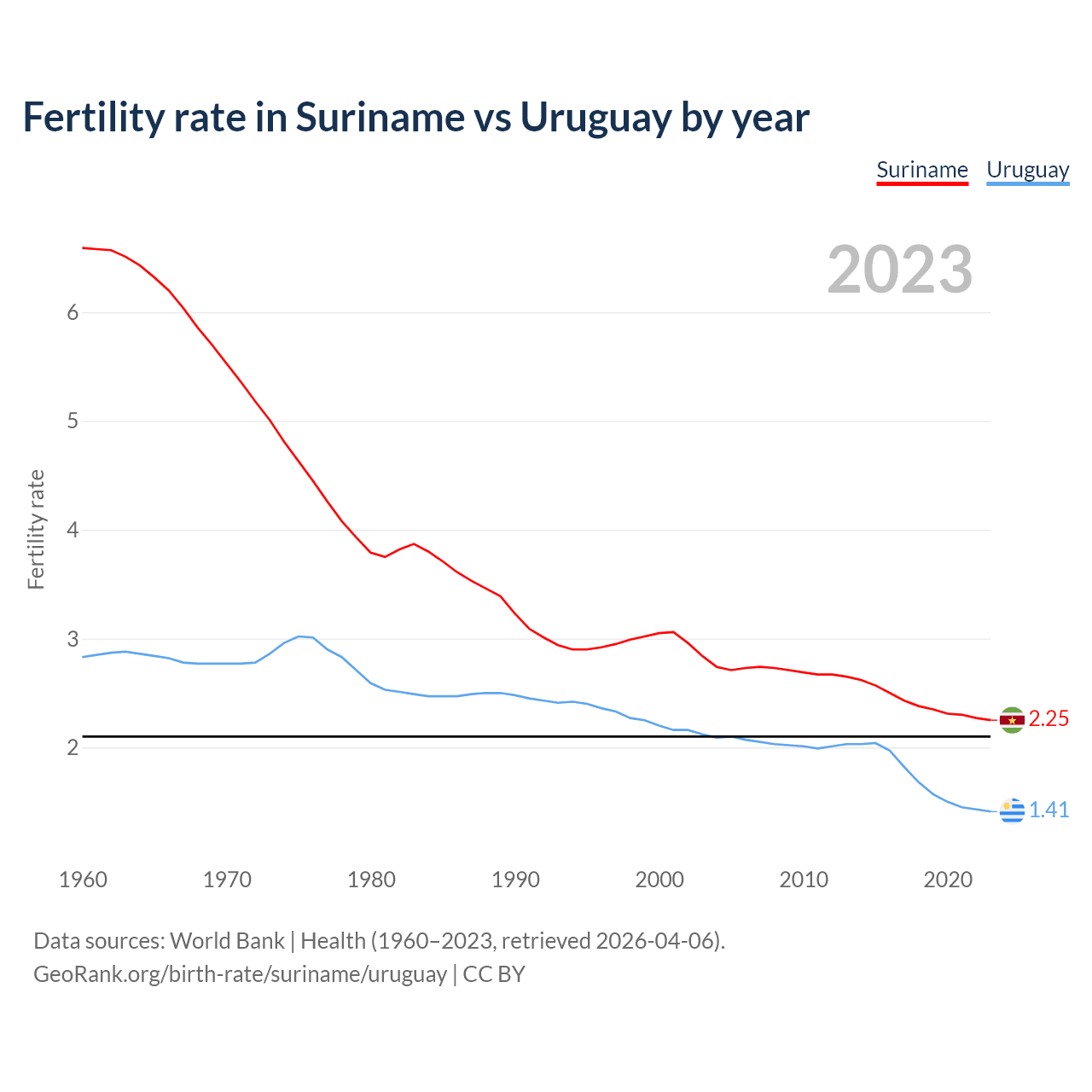 Fertility rate in Suriname vs Uruguay by year

Suriname Uruguay

2023

Fertility rate

6
5
4
3
2

2.25
1.41

1960 1970 1980 1990 2000 2010 2020

Data sources: World Bank | Health (1960–2023, retrieved 2026-04-06).
GeoRank.org/birth-rate/suriname/uruguay | CC BY